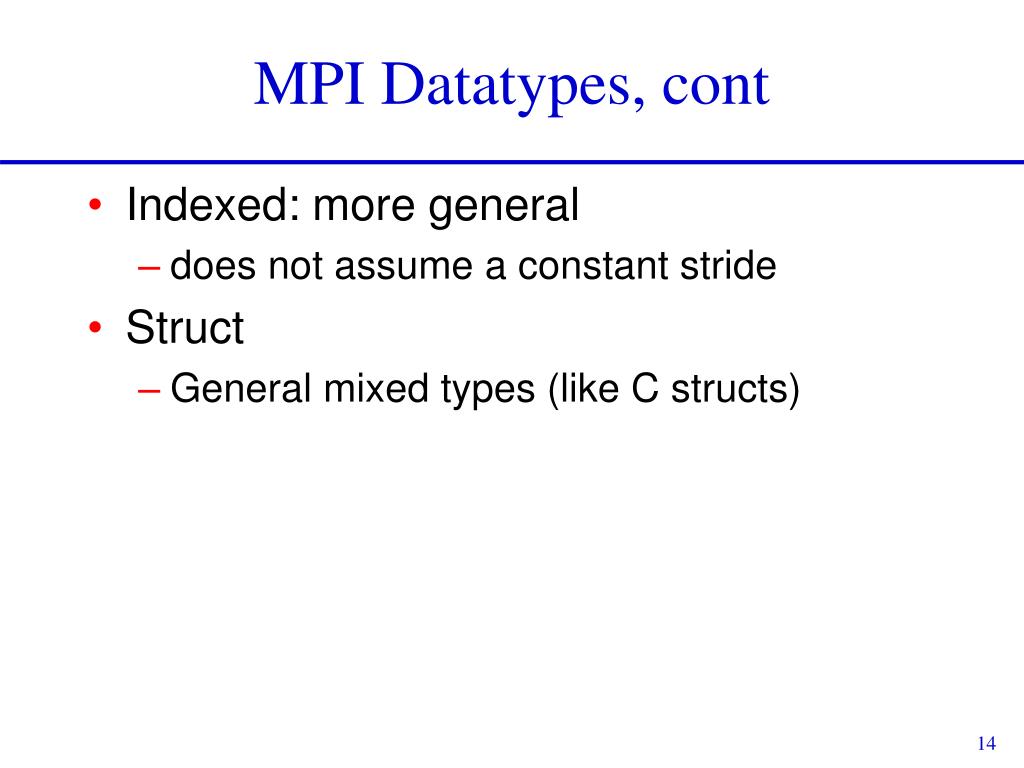 MPI Datatypes, cont

• Indexed: more general
– does not assume a constant stride
• Struct
– General mixed types (like C structs)

14